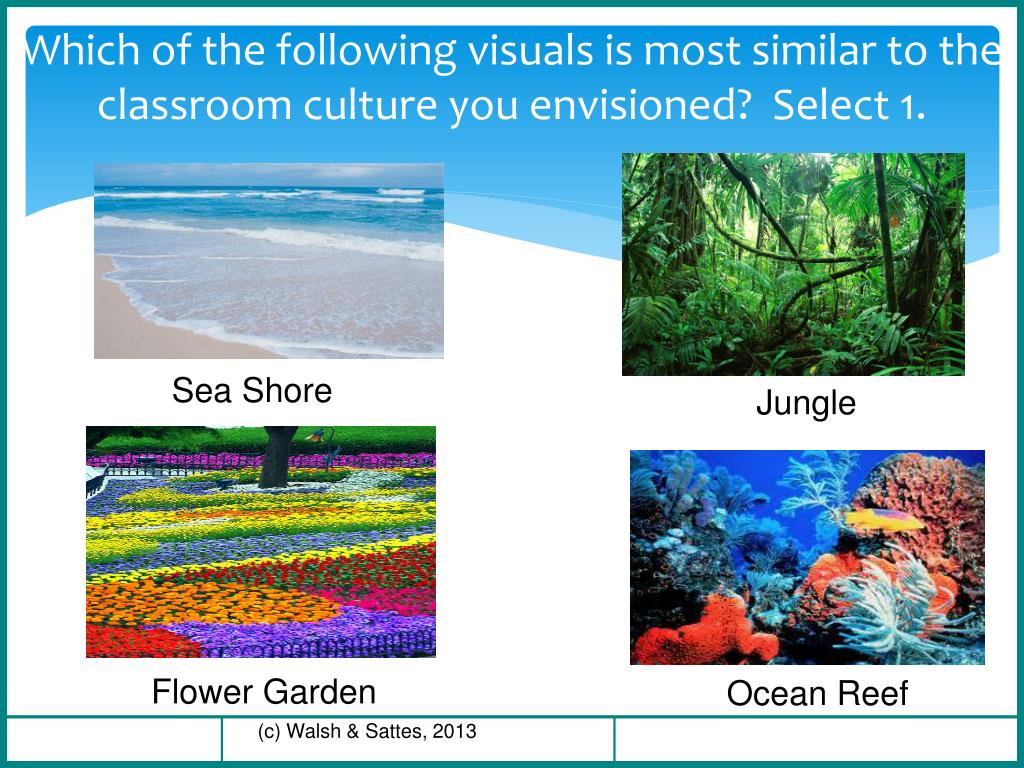 Which of the following visuals is most similar to the classroom culture you envisioned? Select 1.

Sea Shore

Jungle

Flower Garden

Ocean Reef

(c) Walsh & Sattes, 2013